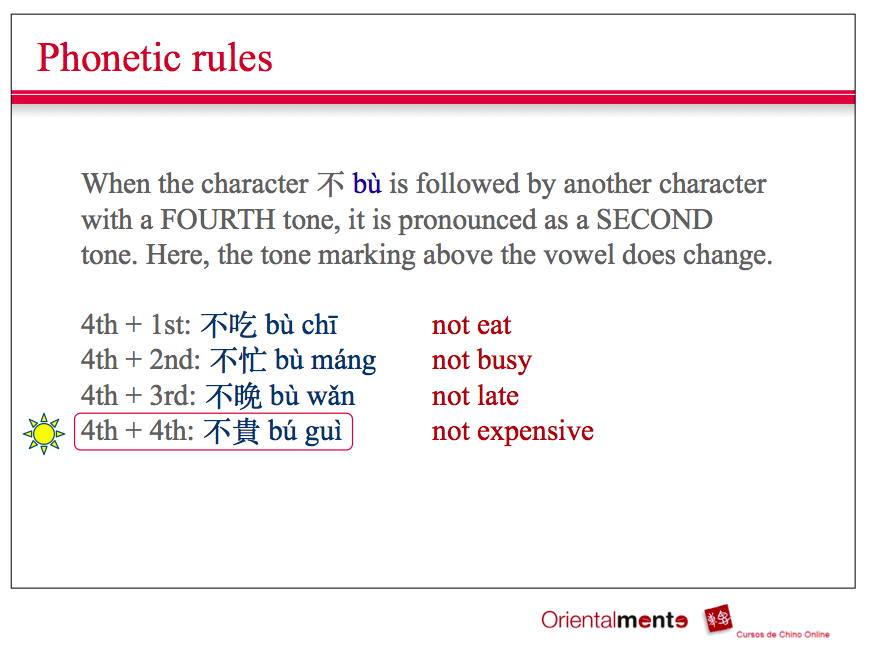 Phonetic rules

When the character 不 bù is followed by another character with a FOURTH tone, it is pronounced as a SECOND tone. Here, the tone marking above the vowel does change.

4th + 1st: 不吃 bù chī not eat
4th + 2nd: 不忙 bù máng not busy
4th + 3rd: 不晚 bù wǎn not late
4th + 4th: 不貴 bú guì not expensive

Orientalmente
Cursos de Chino Online